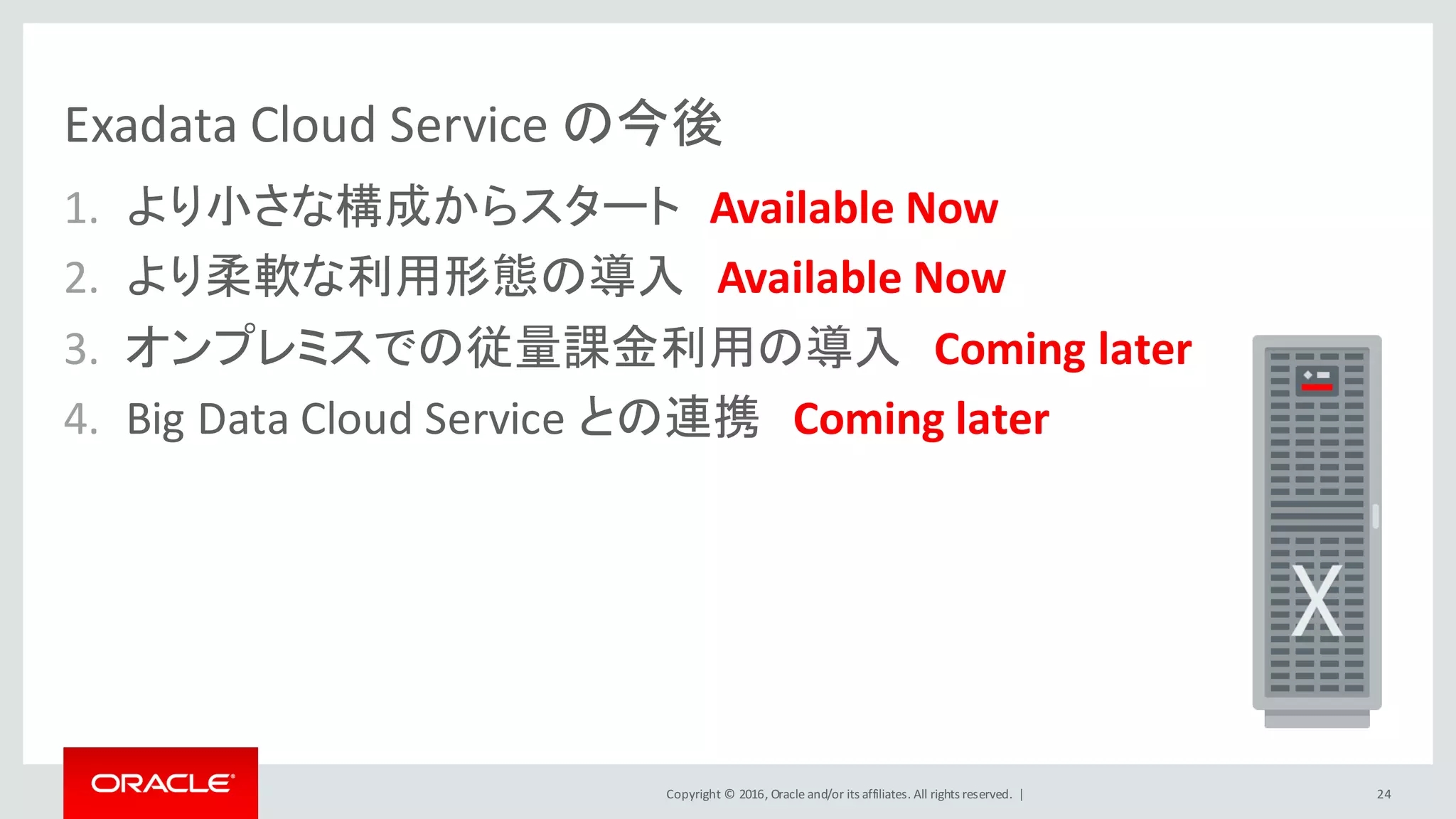 Exadata Cloud Service の今後

1. より小さな構成からスタート Available Now
2. より柔軟な利用形態の導入 Available Now
3. オンプレミスでの従量課金利用の導入 Coming later
4. Big Data Cloud Service との連携 Coming later

X

ORACLE

Copyright © 2016, Oracle and/or its affiliates. All rights reserved. |

24